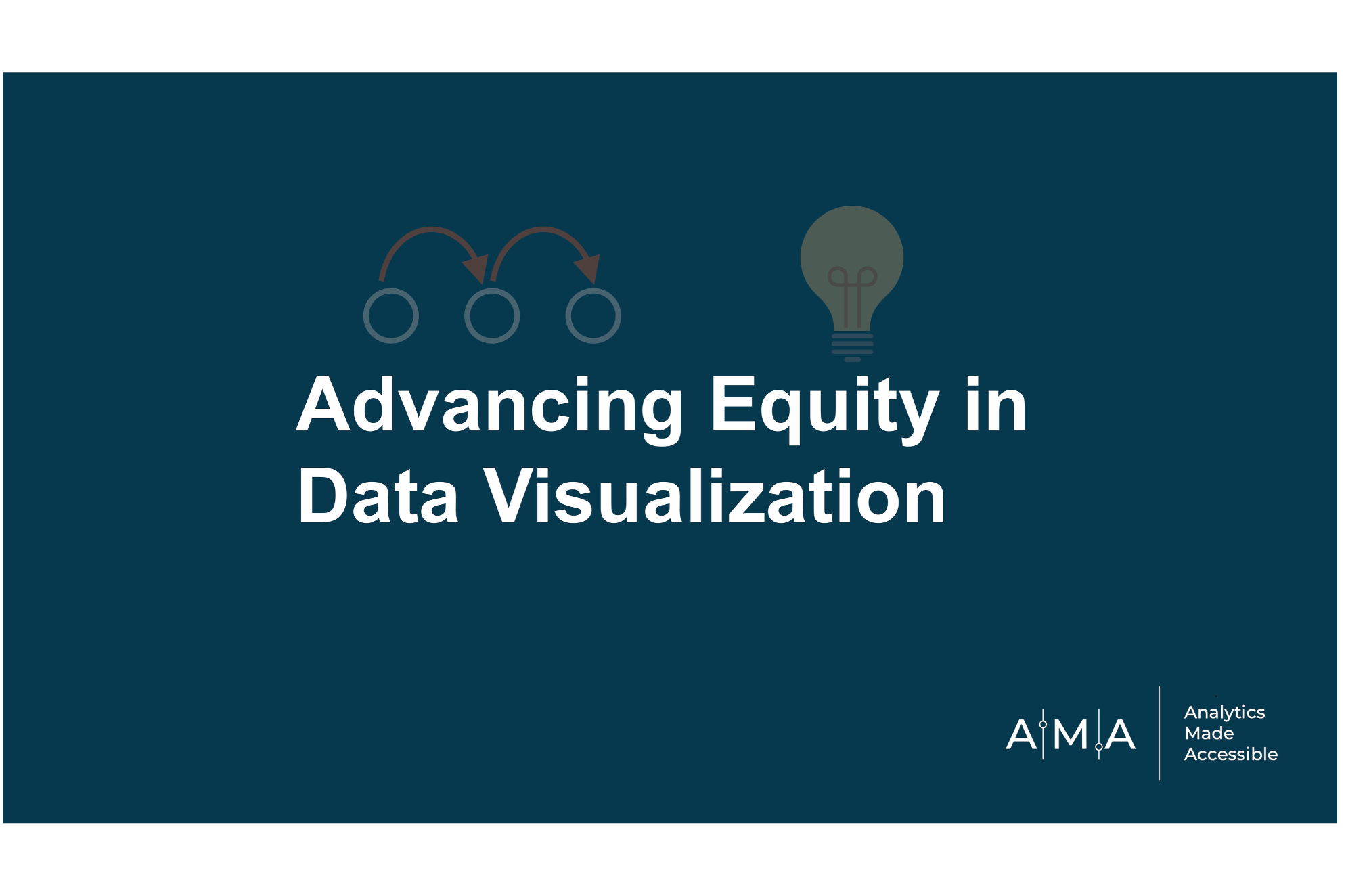 Advancing Equity in Data Visualization

AMA

Analytics
Made
Accessible